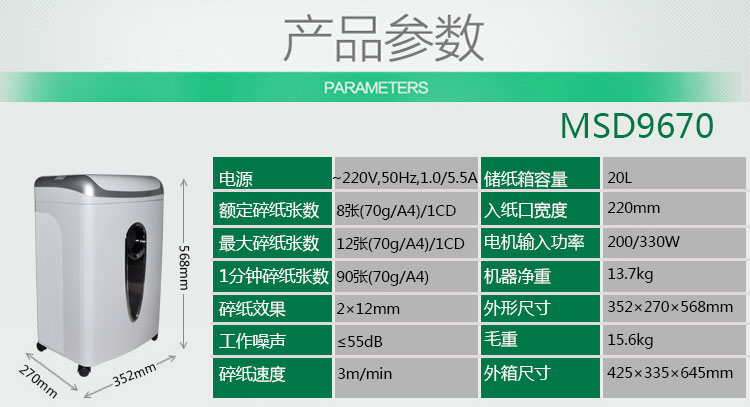 产品参数

PARAMETERS

MSD9670

568mm

270mm

352mm

| 电源 | ~220V,50Hz,1.0/5.5A | 储纸箱容量 | 20L |
|---|---|---|---|
| 额定碎纸张数 | 8张(70g/A4)/1CD | 入纸口宽度 | 220mm |
| 最大碎纸张数 | 12张(70g/A4)/1CD | 电机输入功率 | 200/330W |
| 1分钟碎纸张数 | 90张(70g/A4) | 机器净重 | 13.7kg |
| 碎纸效果 | 2×12mm | 外形尺寸 | 352×270×568mm |
| 工作噪声 | ≤55dB | 毛重 | 15.6kg |
| 碎纸速度 | 3m/min | 外箱尺寸 | 425×335×645mm |